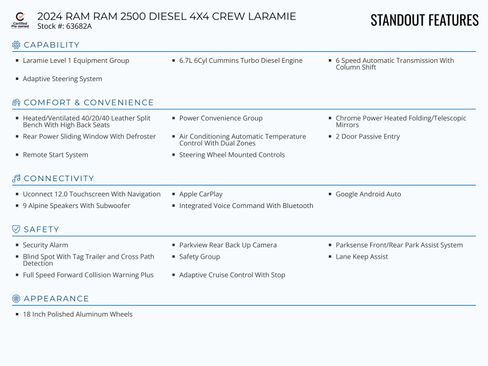 Certified Pre-owned

2024 RAM RAM 2500 DIESEL 4X4 CREW LARAMIE
Stock #: 63682A

STANDOUT FEATURES

CAPABILITY

- Laramie Level 1 Equipment Group
- 6.7L 6Cyl Cummins Turbo Diesel Engine
- 6 Speed Automatic Transmission With Column Shift
- Adaptive Steering System

COMFORT & CONVENIENCE

- Heated/Ventilated 40/20/40 Leather Split Bench With High Back Seats
- Power Convenience Group
- Chrome Power Heated Folding/Telescopic Mirrors
- Rear Power Sliding Window With Defroster
- Air Conditioning Automatic Temperature Control With Dual Zones
- 2 Door Passive Entry
- Remote Start System
- Steering Wheel Mounted Controls

CONNECTIVITY

- Uconnect 12.0 Touchscreen With Navigation
- Apple CarPlay
- Google Android Auto
- 9 Alpine Speakers With Subwoofer
- Integrated Voice Command With Bluetooth

SAFETY

- Security Alarm
- Parkview Rear Back Up Camera
- Parksense Front/Rear Park Assist System
- Blind Spot With Tag Trailer and Cross Path Detection
- Safety Group
- Lane Keep Assist
- Full Speed Forward Collision Warning Plus
- Adaptive Cruise Control With Stop

APPEARANCE

- 18 Inch Polished Aluminum Wheels